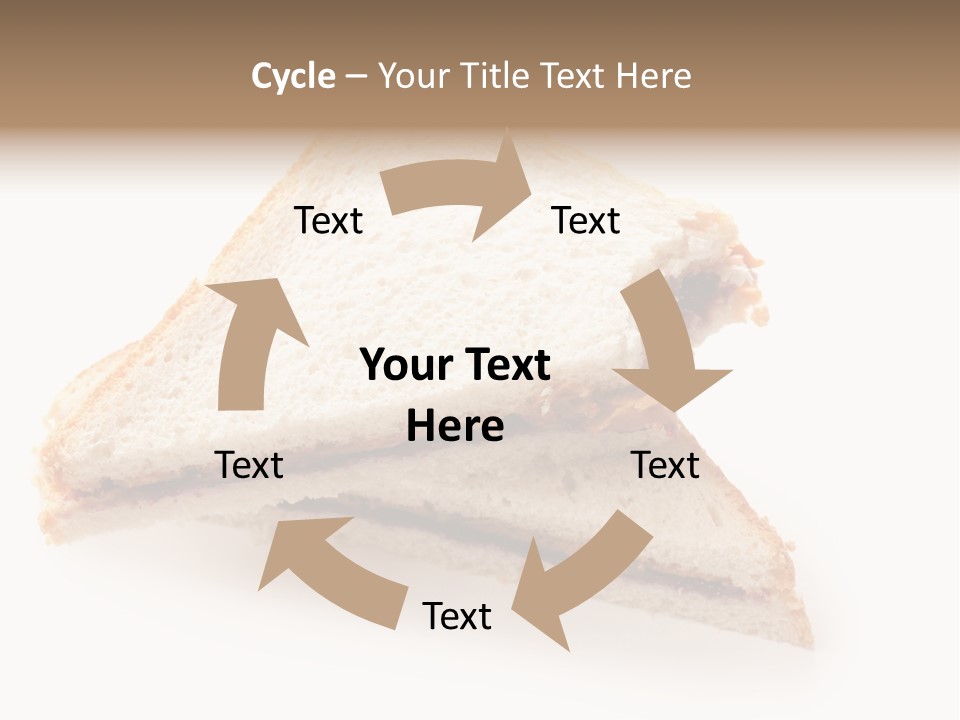 Cycle – Your Title Text Here

Text

Text

Your Text Here

Text

Text

Text